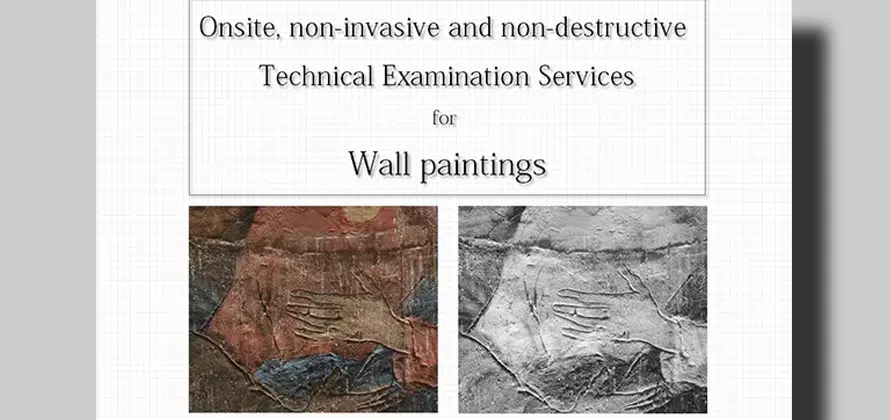 Onsite, non-invasive and non-destructive
Technical Examination Services
for
Wall paintings